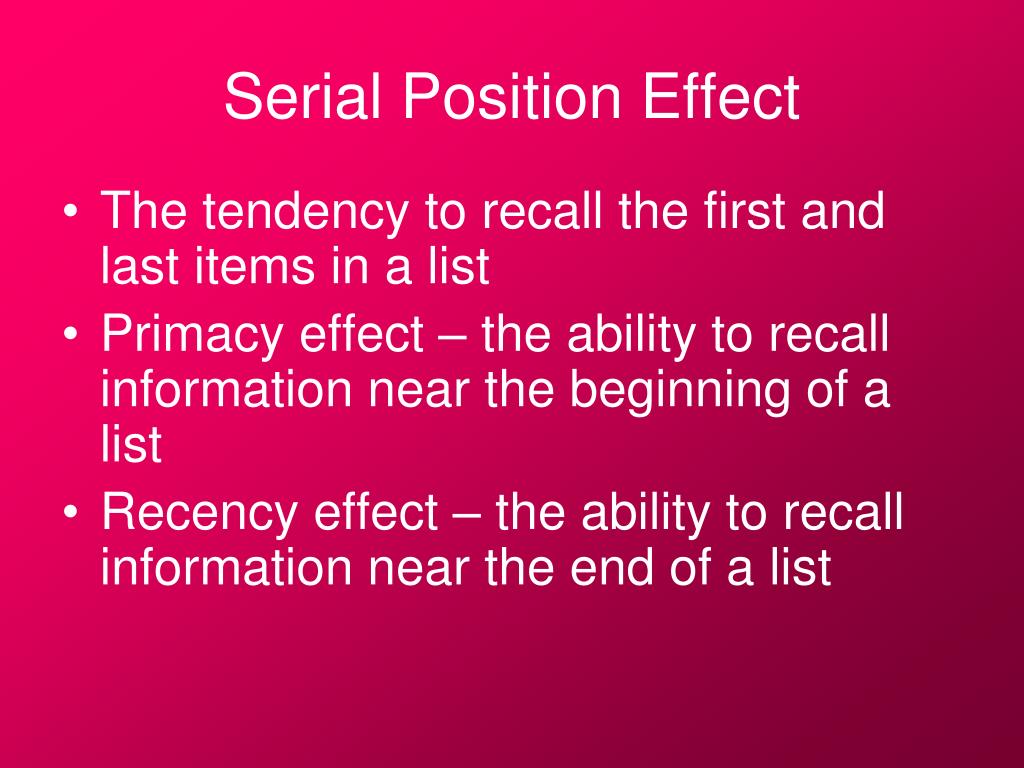 Serial Position Effect

• The tendency to recall the first and last items in a list
• Primacy effect – the ability to recall information near the beginning of a list
• Recency effect – the ability to recall information near the end of a list